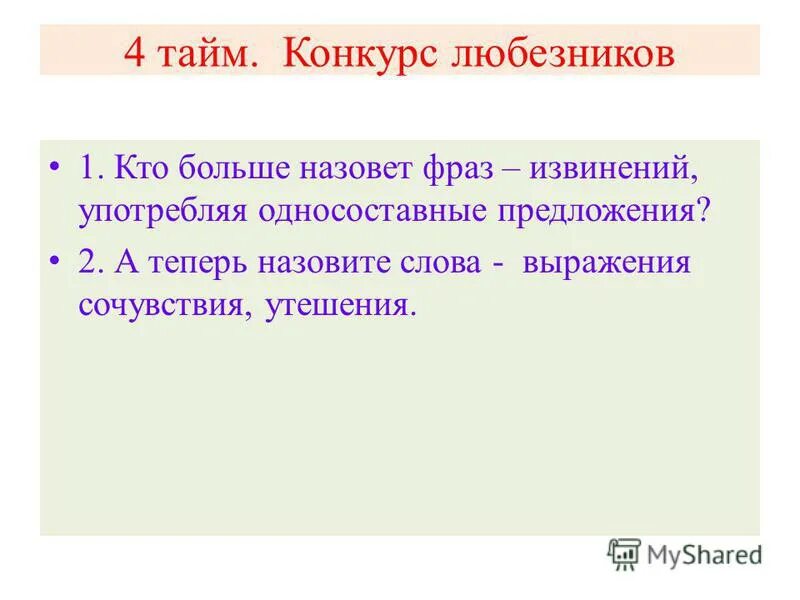 4 тайм. Конкурс любезников

• 1. Кто больше назовет фраз – извинений, употребляя односоставные предложения?

• 2. А теперь назовите слова - выражения сочувствия, утешения.

MyShared